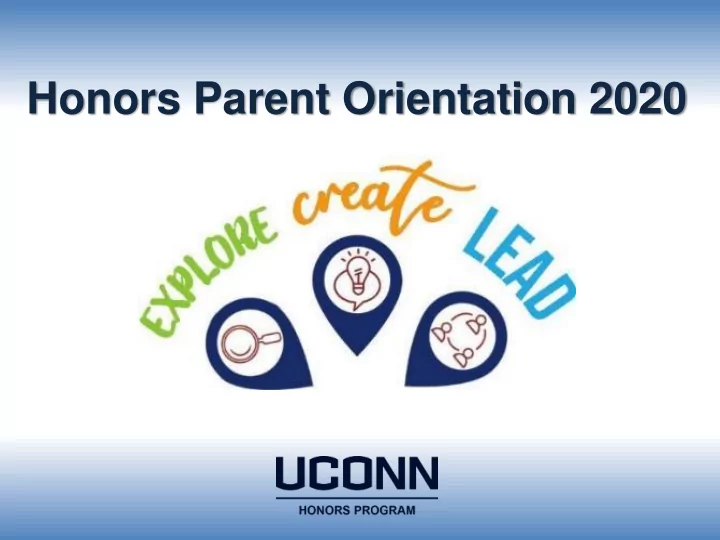 Honors Parent Orientation 2020

EXPLORE create LEAD

UCONN
HONORS PROGRAM